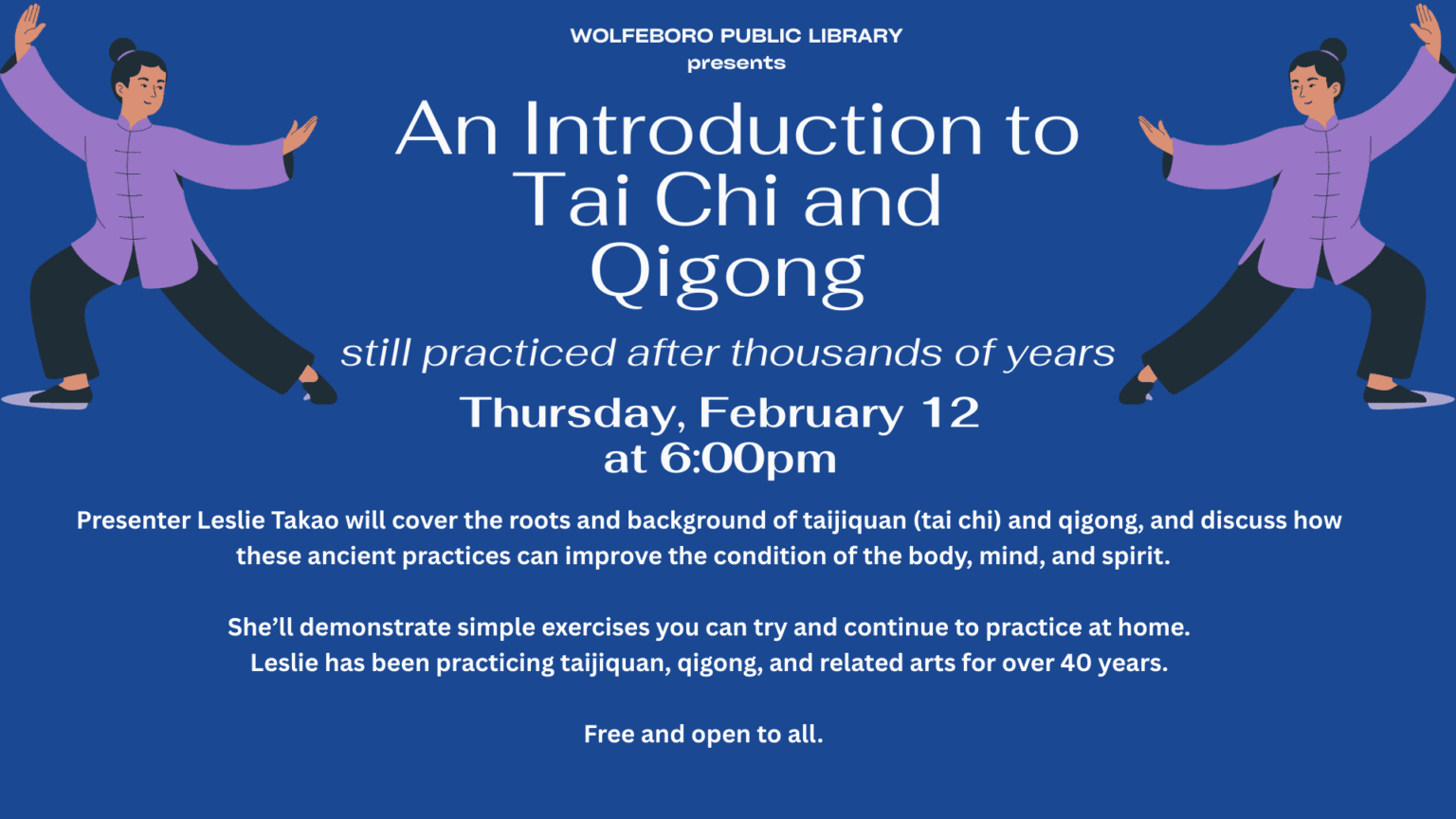 WOLFEBORO PUBLIC LIBRARY
presents

An Introduction to Tai Chi and Qigong

still practiced after thousands of years

Thursday, February 12
at 6:00pm

Presenter Leslie Takao will cover the roots and background of taijiquan (tai chi) and qigong, and discuss how these ancient practices can improve the condition of the body, mind, and spirit.

She'll demonstrate simple exercises you can try and continue to practice at home.
Leslie has been practicing taijiquan, qigong, and related arts for over 40 years.

Free and open to all.